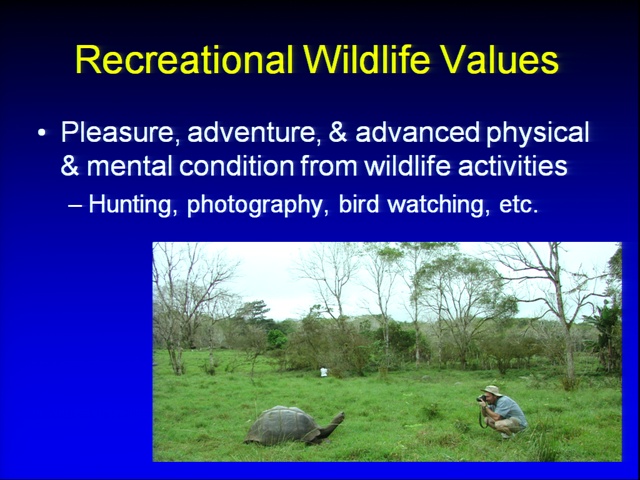 Recreational Wildlife Values

• Pleasure, adventure, & advanced physical & mental condition from wildlife activities

– Hunting, photography, bird watching, etc.